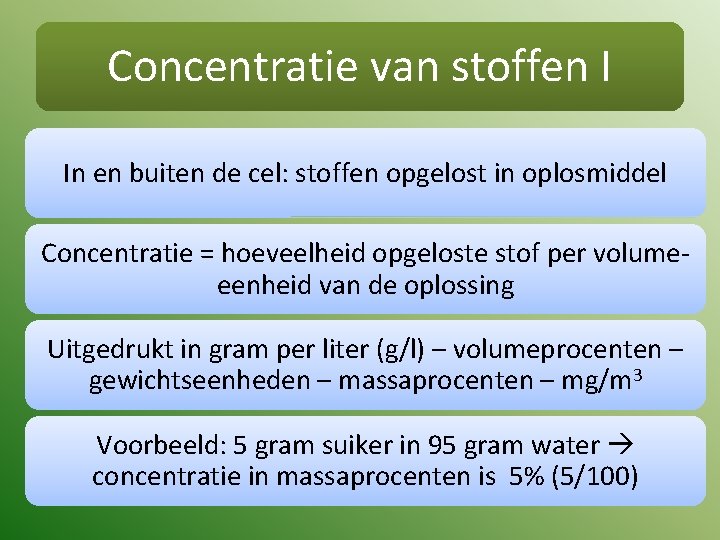 Concentratie van stoffen I

In en buiten de cel: stoffen opgelost in oplosmiddel

Concentratie = hoeveelheid opgeloste stof per volume-eenheid van de oplossing

Uitgedrukt in gram per liter (g/l) – volumeprocenten – gewichtseenheden – massaprocenten – mg/m$^3$

Voorbeeld: 5 gram suiker in 95 gram water → concentratie in massaprocenten is 5% (5/100)